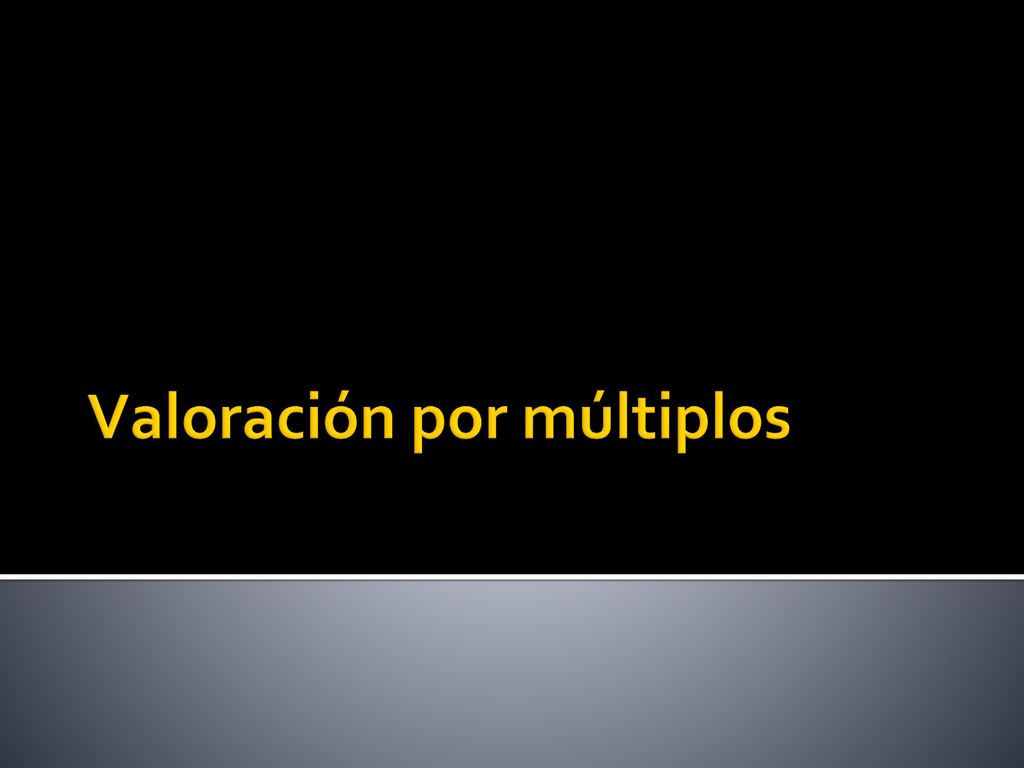 Valoración por múltiplos